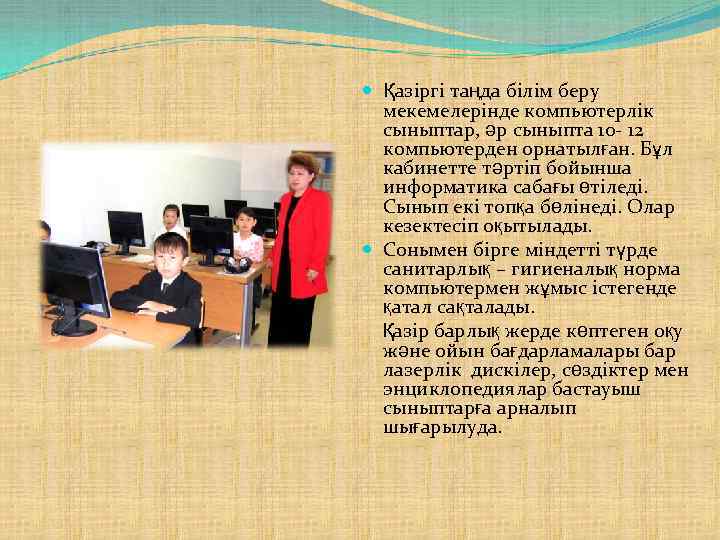 Қазіргі таңда білім беру мекемелерінде компьютерлік сыныптар, әр сыныпта 10- 12 компьютерден орнатылған. Бұл кабинетте тәртіп бойынша информатика сабағы өтіледі. Сынып екі топқа бөлінеді. Олар кезектесіп оқытылады.

Сонымен бірге міндетті түрде санитарлық – гигиеналық норма компьютермен жұмыс істегенде қатал сақталады.

Қазір барлық жерде көптеген оқу және ойын бағдарламалары бар лазерлік дискілер, сөздіктер мен энциклопедиялар бастауыш сыныптарға арналып шығарылуда.